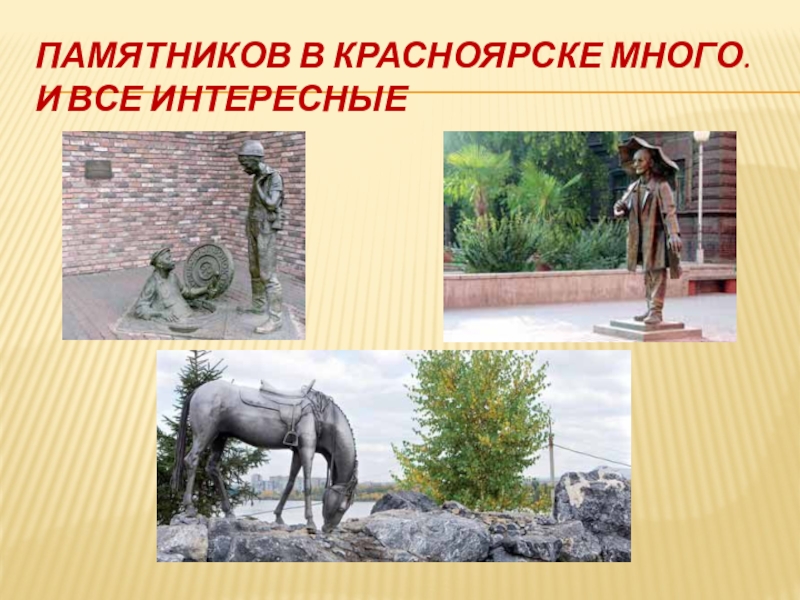 ПАМЯТНИКОВ В КРАСНОЯРСКЕ МНОГО. И ВСЕ ИНТЕРЕСНЫЕ